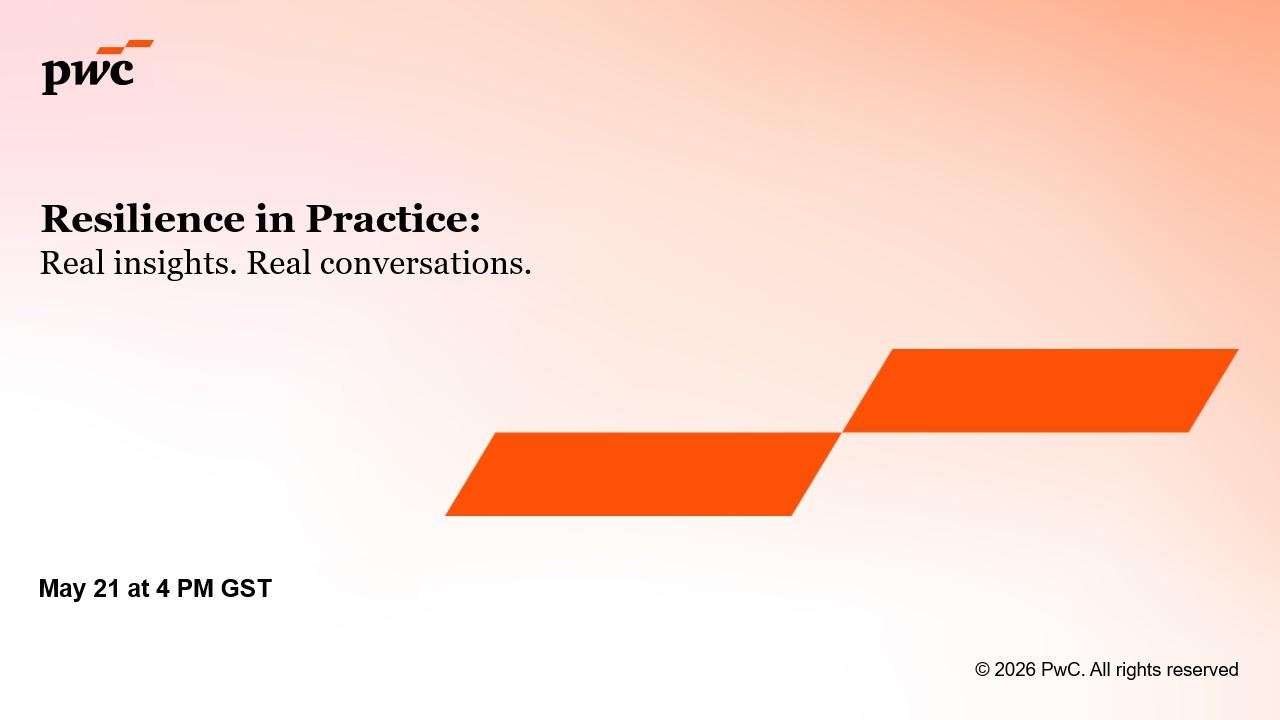 pwc

Resilience in Practice:
Real insights. Real conversations.

May 21 at 4 PM GST

© 2026 PwC. All rights reserved